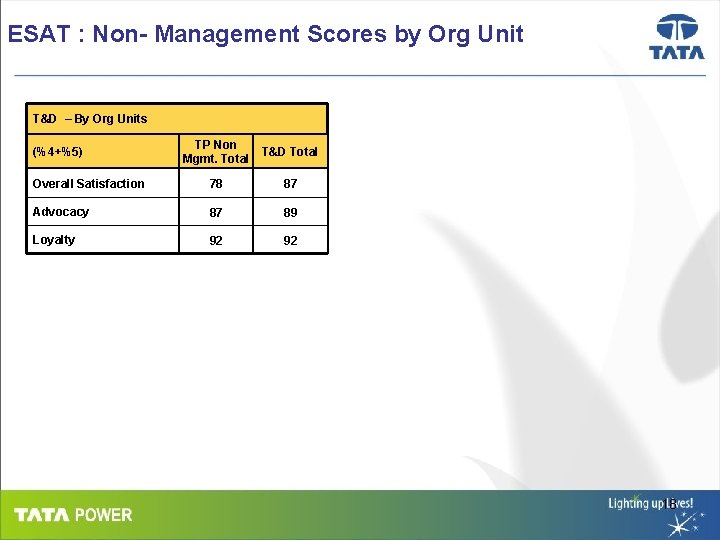 ESAT : Non- Management Scores by Org Unit

TATA

| T&D – By Org Units | | |
|---|---|---|
| (%4+%5) | TP Non Mgmt. Total | T&D Total |
| Overall Satisfaction | 78 | 87 |
| Advocacy | 87 | 89 |
| Loyalty | 92 | 92 |

TATA POWER

Lighting up Lives!

18